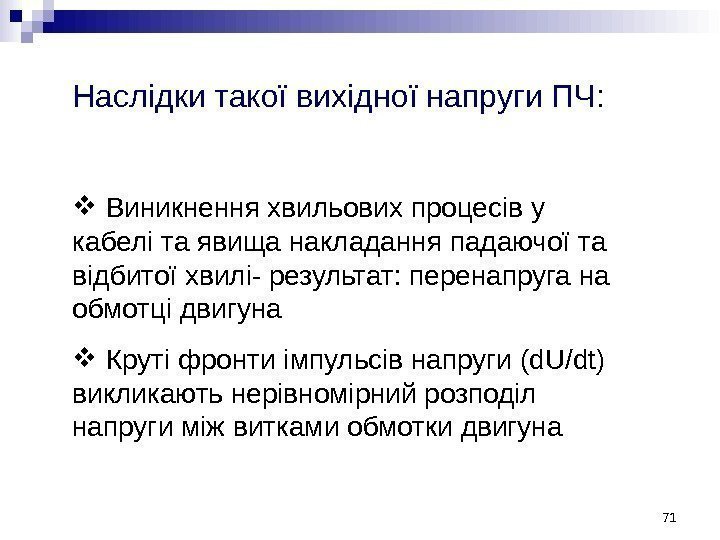 Наслідки такої вихідної напруги ПЧ:

❖ Виникнення хвильових процесів у кабелі та явища накладання падаючої та відбитої хвилі- результат: перенапруга на обмотці двигуна

❖ Круті фронти імпульсів напруги (dU/dt) викликають нерівномірний розподіл напруги між витками обмотки двигуна

71